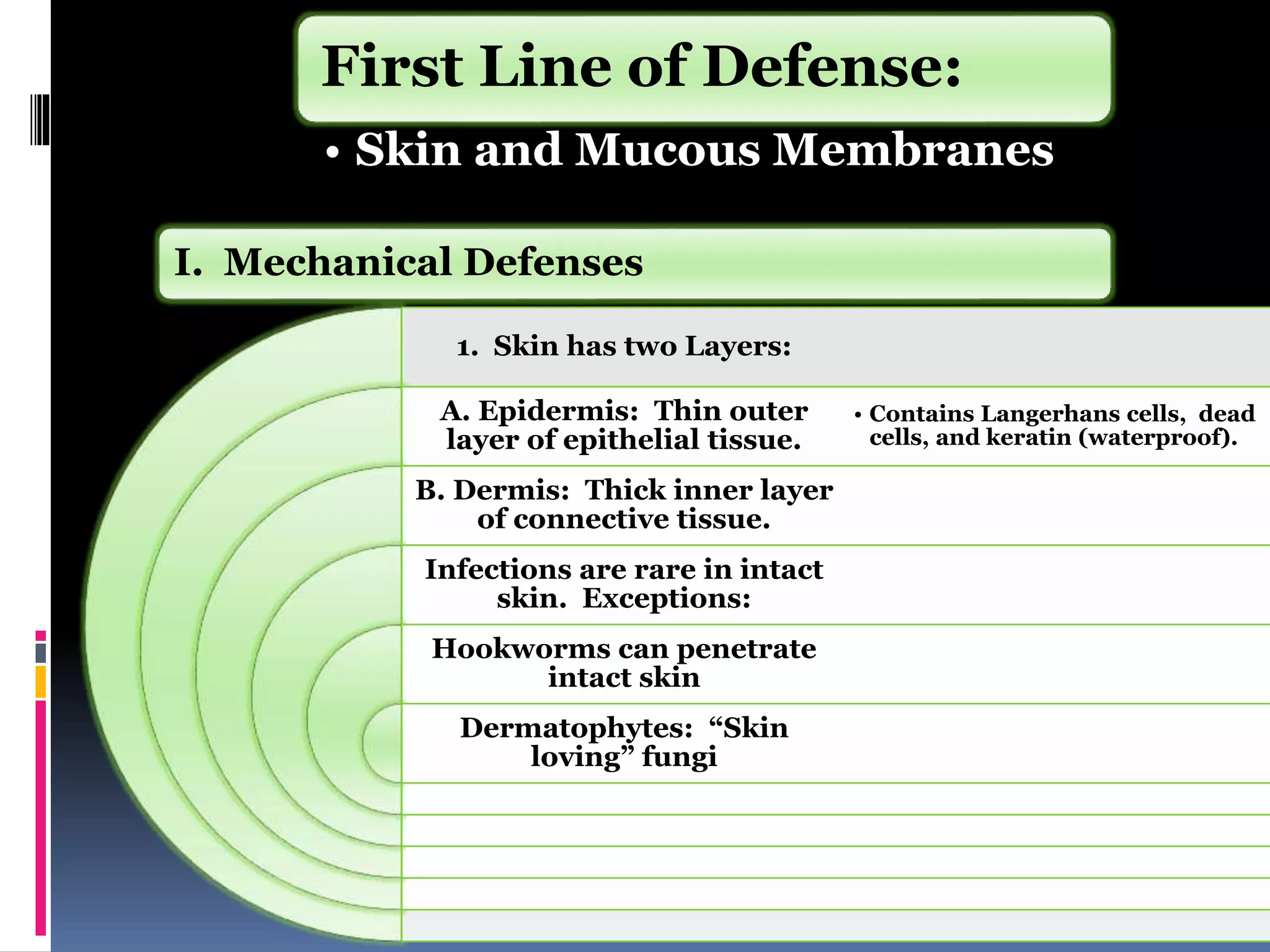 First Line of Defense:

• Skin and Mucous Membranes

I. Mechanical Defenses

1. Skin has two Layers:

A. Epidermis: Thin outer layer of epithelial tissue.

• Contains Langerhans cells, dead cells, and keratin (waterproof).

B. Dermis: Thick inner layer of connective tissue.

Infections are rare in intact skin. Exceptions:

Hookworms can penetrate intact skin

Dermatophytes: “Skin loving” fungi